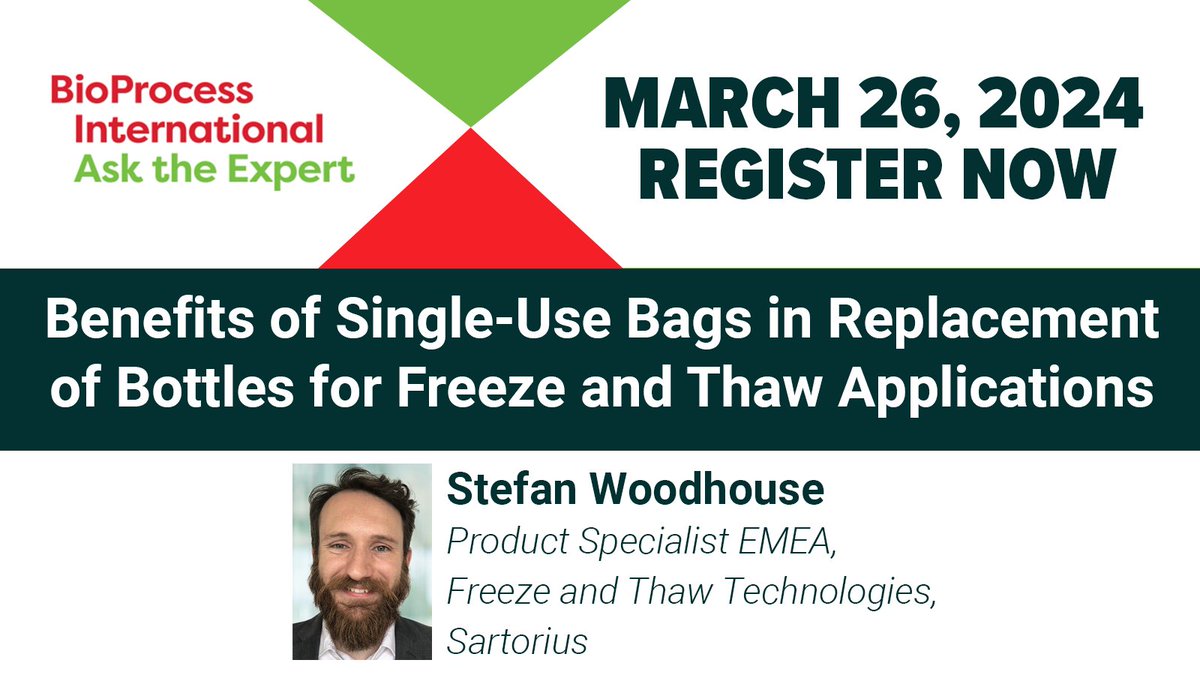 BioProcess International
Ask the Expert

MARCH 26, 2024
REGISTER NOW

Benefits of Single-Use Bags in Replacement of Bottles for Freeze and Thaw Applications

Stefan Woodhouse
Product Specialist EMEA,
Freeze and Thaw Technologies,
Sartorius